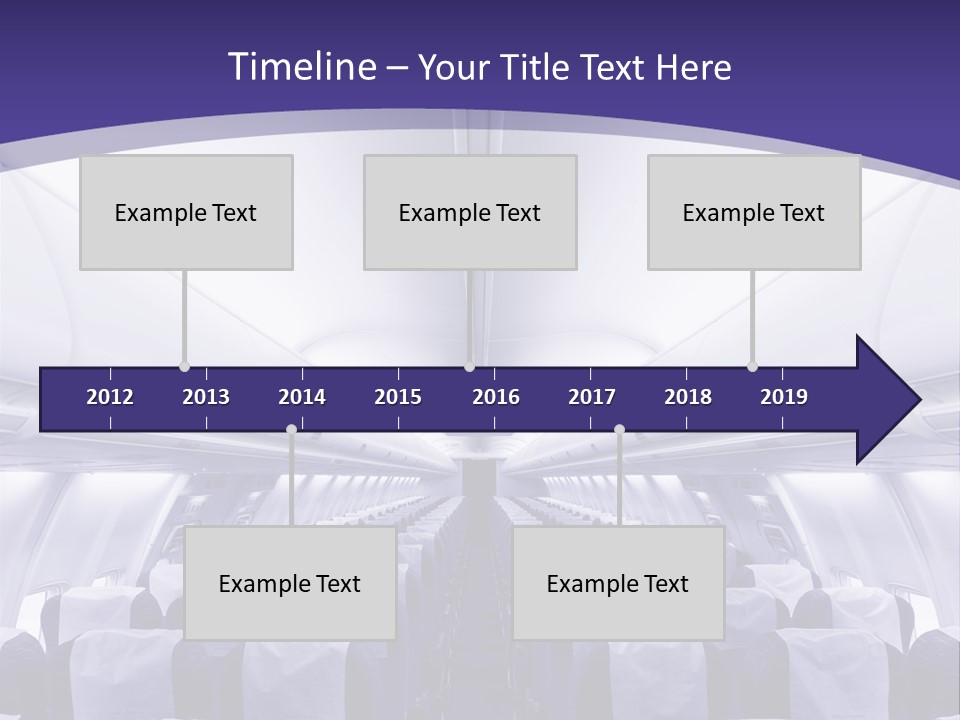 Timeline – Your Title Text Here

Example Text

Example Text

Example Text

2012 2013 2014 2015 2016 2017 2018 2019

Example Text

Example Text